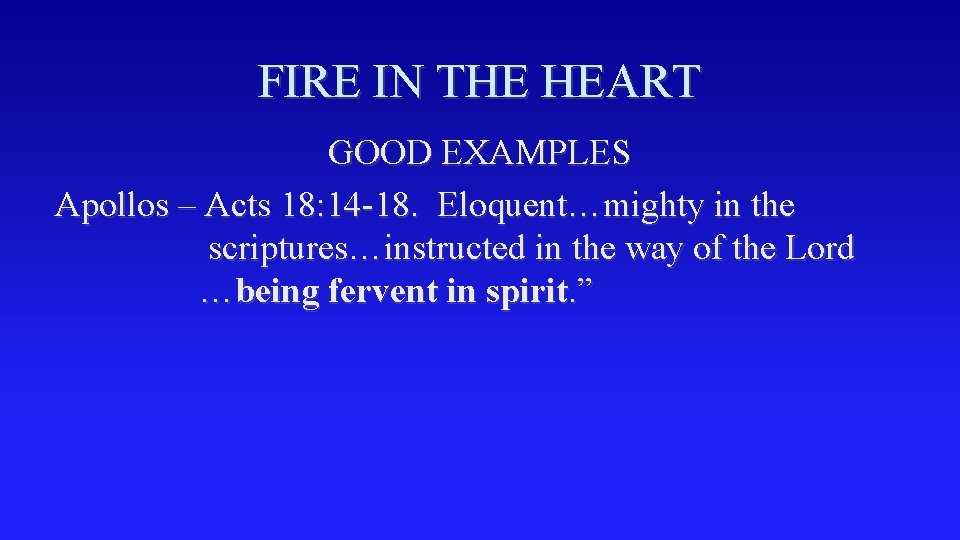 FIRE IN THE HEART

GOOD EXAMPLES

Apollos – Acts 18:14-18. Eloquent…mighty in the scriptures…instructed in the way of the Lord …being fervent in spirit.”